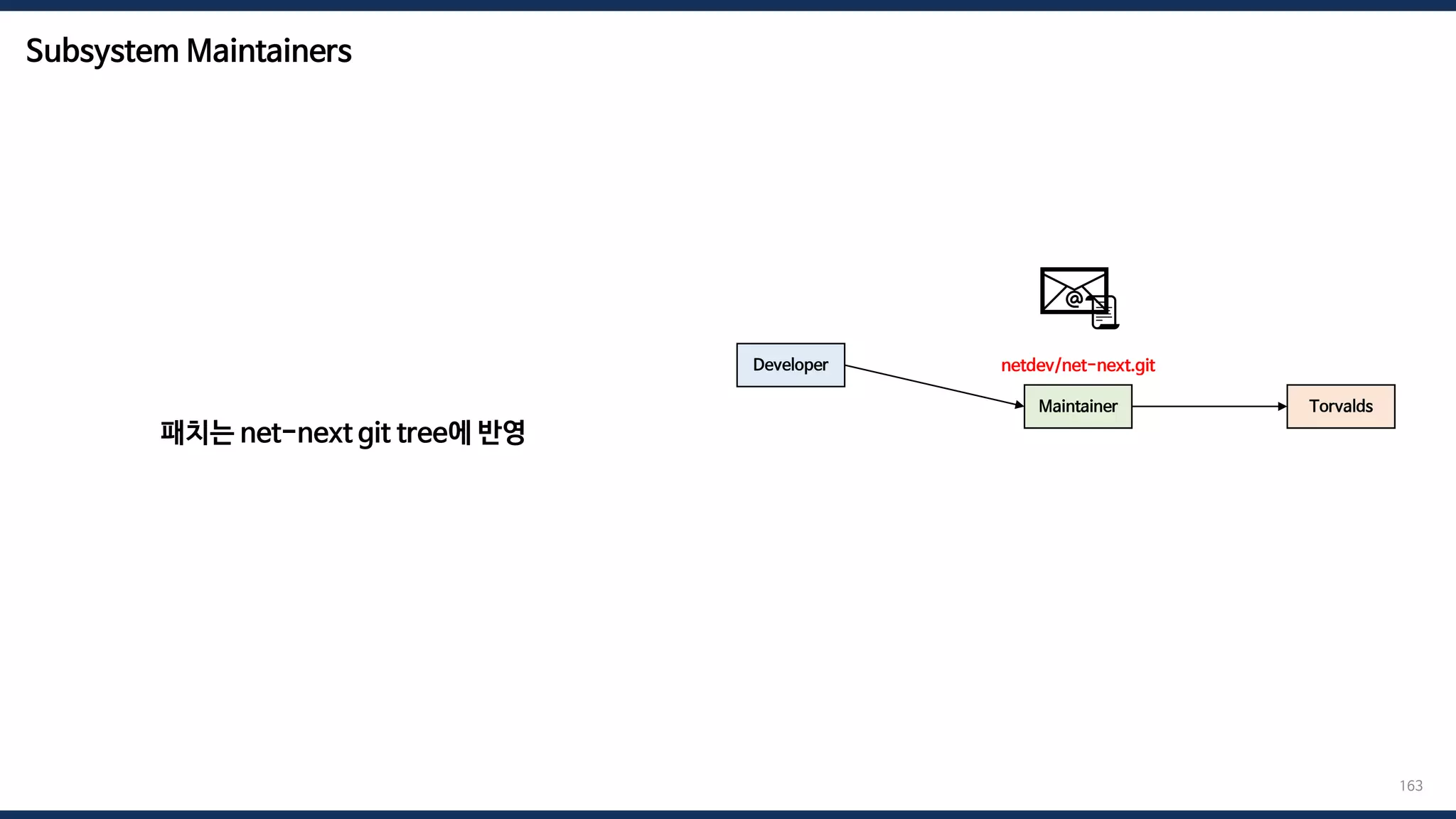 Subsystem Maintainers

패치는 net-next git tree에 반영

Developer

netdev/net-next.git

Maintainer

Torvalds

163